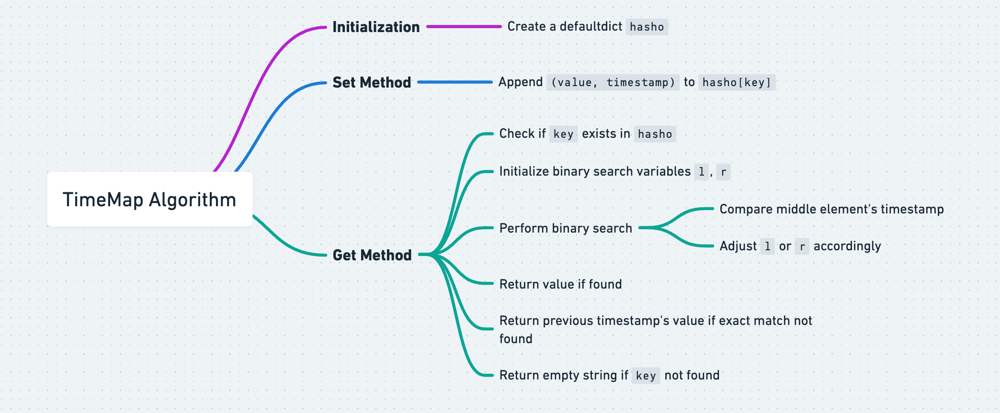 TimeMap Algorithm

Initialization

Create a defaultdict hasho

Set Method

Append (value, timestamp) to hasho[key]

Get Method

Check if key exists in hasho

Initialize binary search variables l, r

Perform binary search

Compare middle element's timestamp

Adjust l or r accordingly

Return value if found

Return previous timestamp's value if exact match not found

Return empty string if key not found